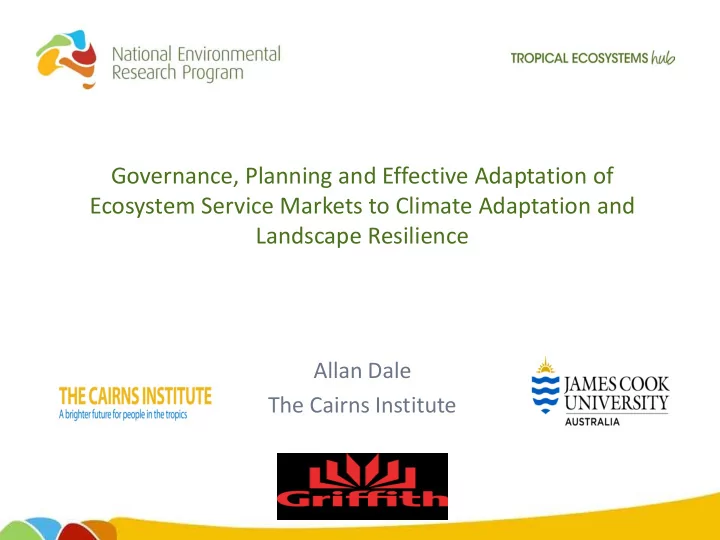 National Environmental Research Program

TROPICAL ECOSYSTEMS hub

Governance, Planning and Effective Adaptation of Ecosystem Service Markets to Climate Adaptation and Landscape Resilience

THE CAIRNS INSTITUTE
A brighter future for people in the tropics

Allan Dale
The Cairns Institute

JAMES COOK UNIVERSITY
AUSTRALIA

Griffith